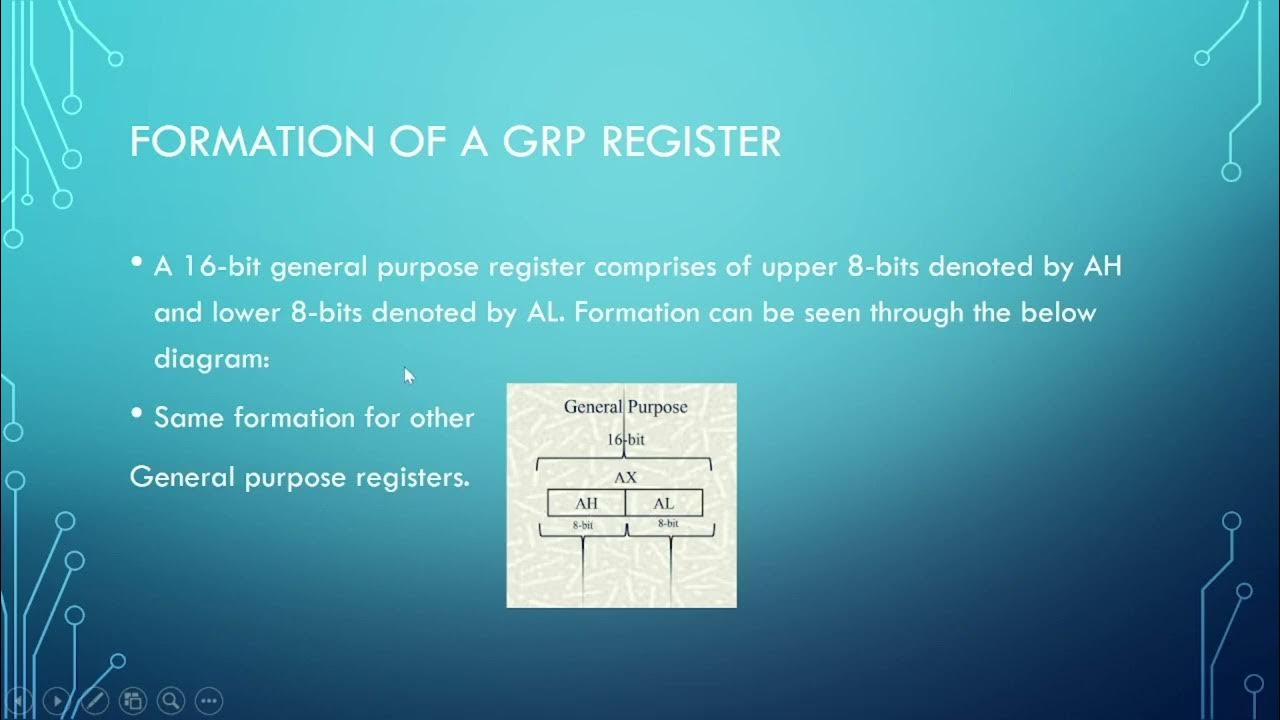 FORMATION OF A GRP REGISTER

• A 16-bit general purpose register comprises of upper 8-bits denoted by AH and lower 8-bits denoted by AL. Formation can be seen through the below diagram:

• Same formation for other

General purpose registers.

General Purpose
16-bit
AX
AH
AL
8-bit
8-bit